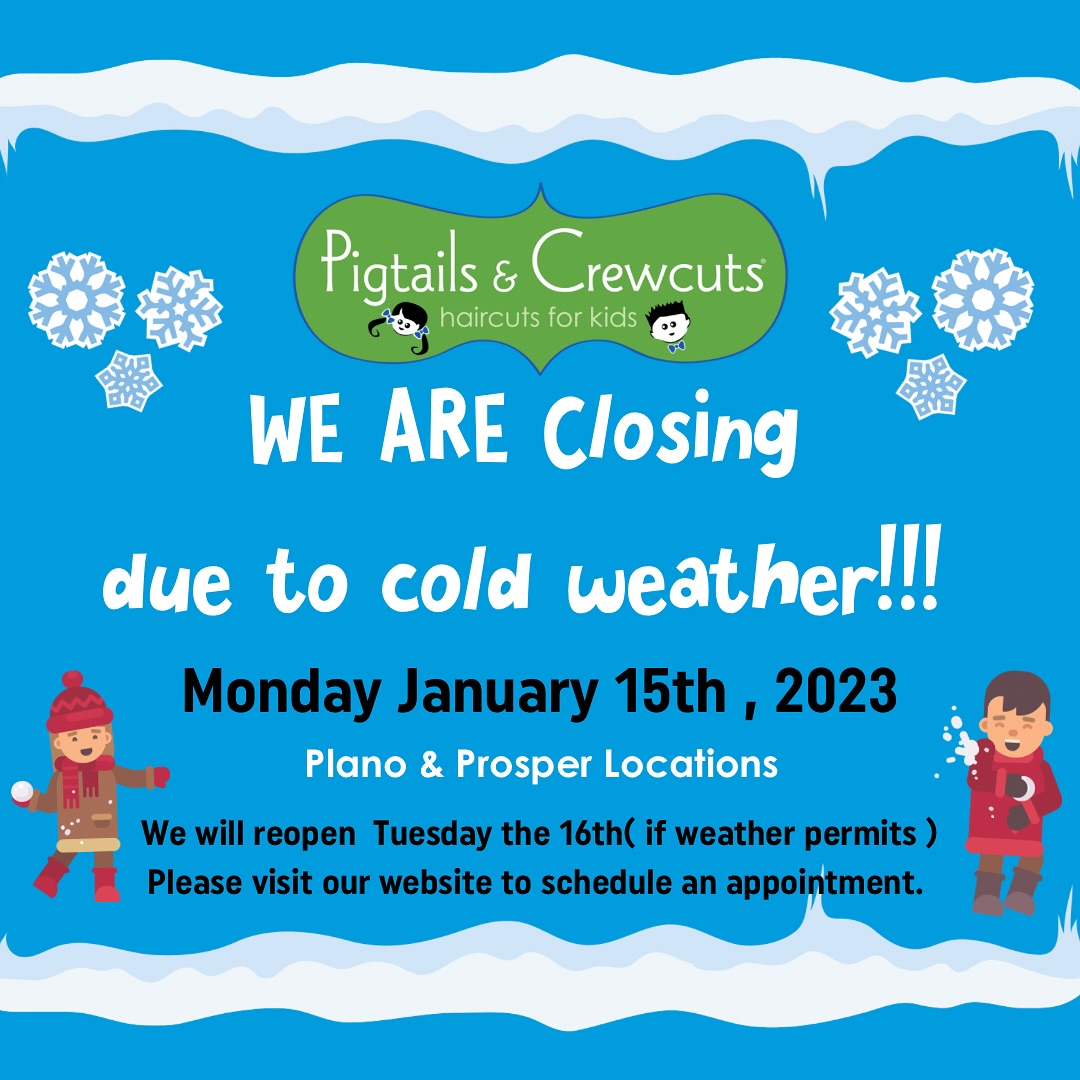 Pigtails & Crewcuts®
haircuts for kids

WE ARE Closing

due to cold weather!!!

Monday January 15th , 2023

Plano & Prosper Locations

We will reopen Tuesday the 16th( if weather permits )
Please visit our website to schedule an appointment.